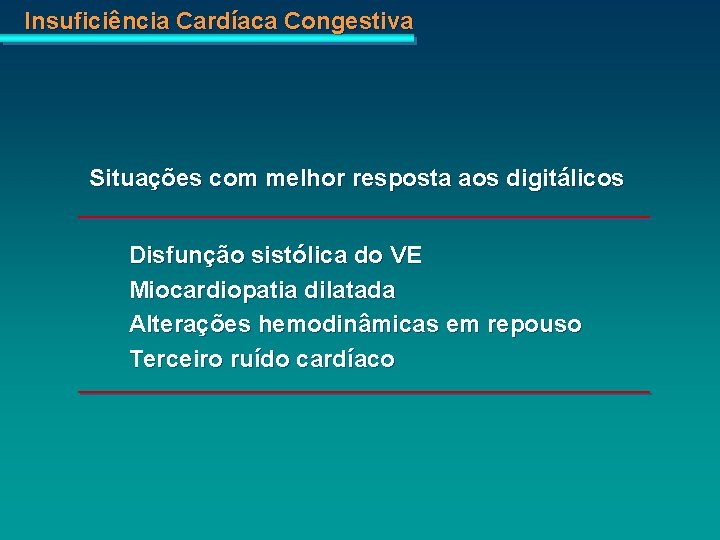 Insuficiência Cardíaca Congestiva

Situações com melhor resposta aos digitálicos

Disfunção sistólica do VE
Miocardiopatia dilatada
Alterações hemodinâmicas em repouso
Terceiro ruído cardíaco